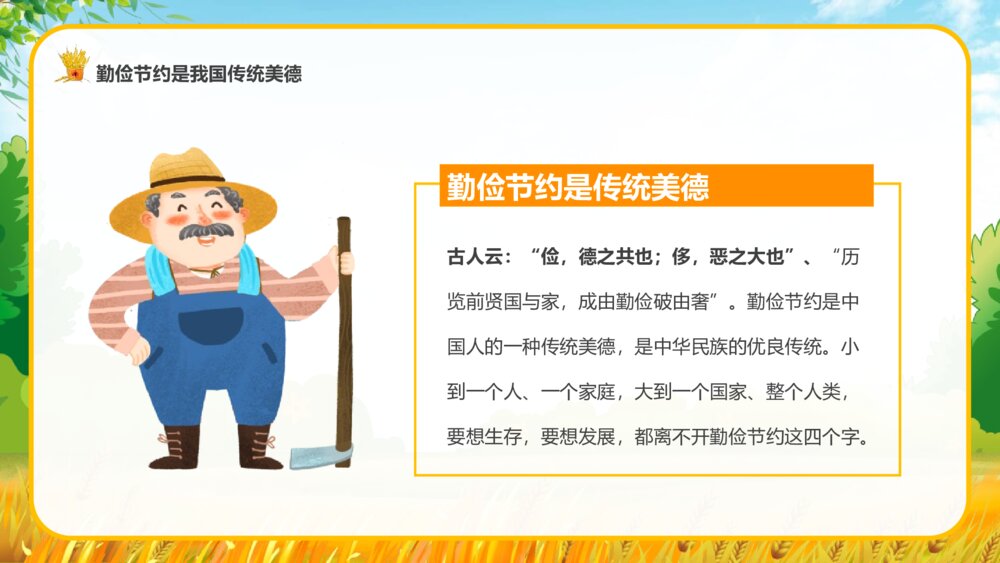 勤俭节约是我国传统美德

勤俭节约是传统美德

古人云：“俭，德之共也；侈，恶之大也”、“历览前贤国与家，成由勤俭破由奢”。勤俭节约是中国人的一种传统美德，是中华民族的优良传统。小到一个人、一个家庭，大到一个国家、整个人类，要想生存，要想发展，都离不开勤俭节约这四个字。